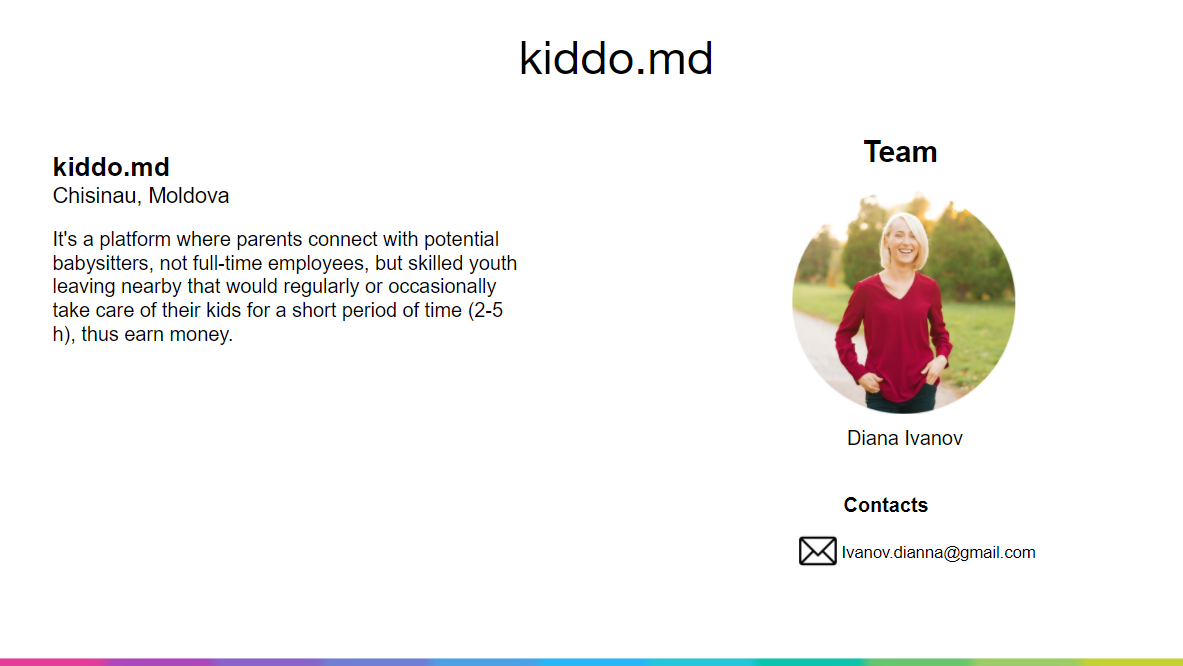 kiddo.md

kiddo.md
Chisinau, Moldova

It's a platform where parents connect with potential babysitters, not full-time employees, but skilled youth leaving nearby that would regularly or occasionally take care of their kids for a short period of time (2-5 h), thus earn money.

Team

Diana Ivanov

Contacts

Ivanov.dianna@gmail.com